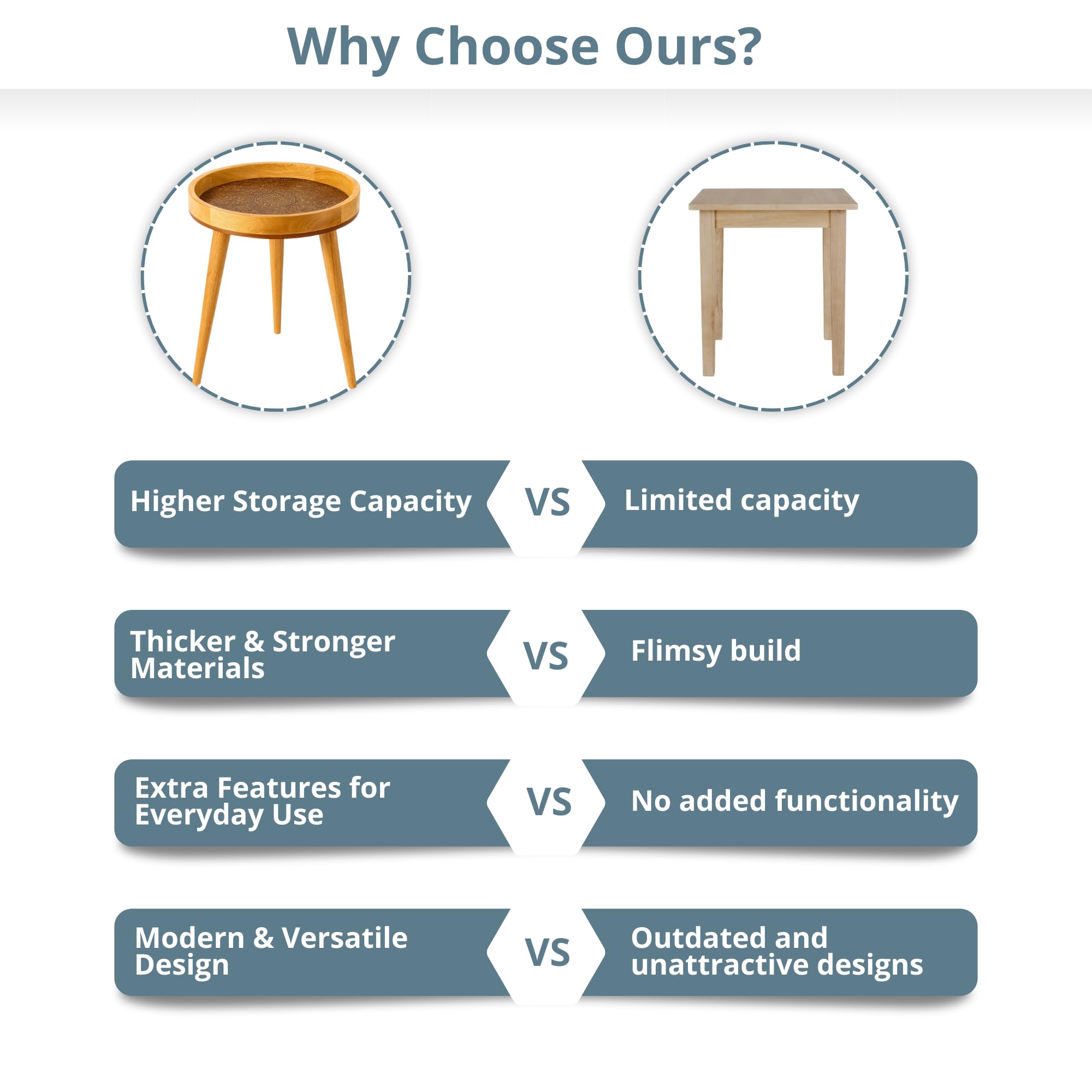 Why Choose Ours?

Higher Storage Capacity VS Limited capacity

Thicker & Stronger Materials VS Flimsy build

Extra Features for Everyday Use VS No added functionality

Modern & Versatile Design VS Outdated and unattractive designs